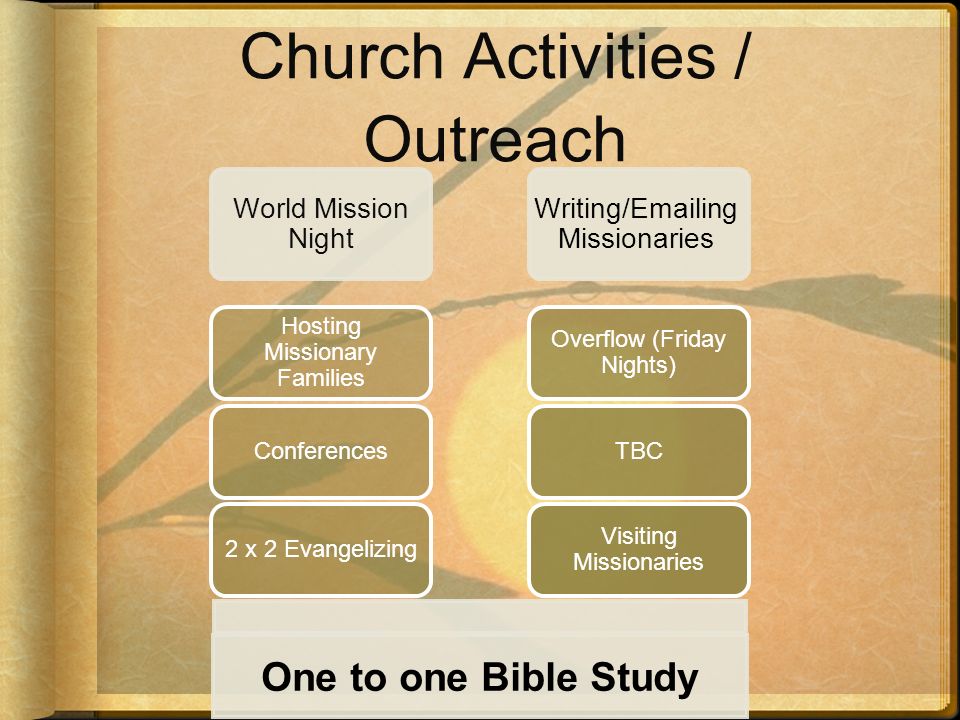 Church Activities / Outreach

World Mission Night

Hosting Missionary Families

Conferences

2 x 2 Evangelizing

Writing/Emailing Missionaries

Overflow (Friday Nights)

TBC

Visiting Missionaries

One to one Bible Study